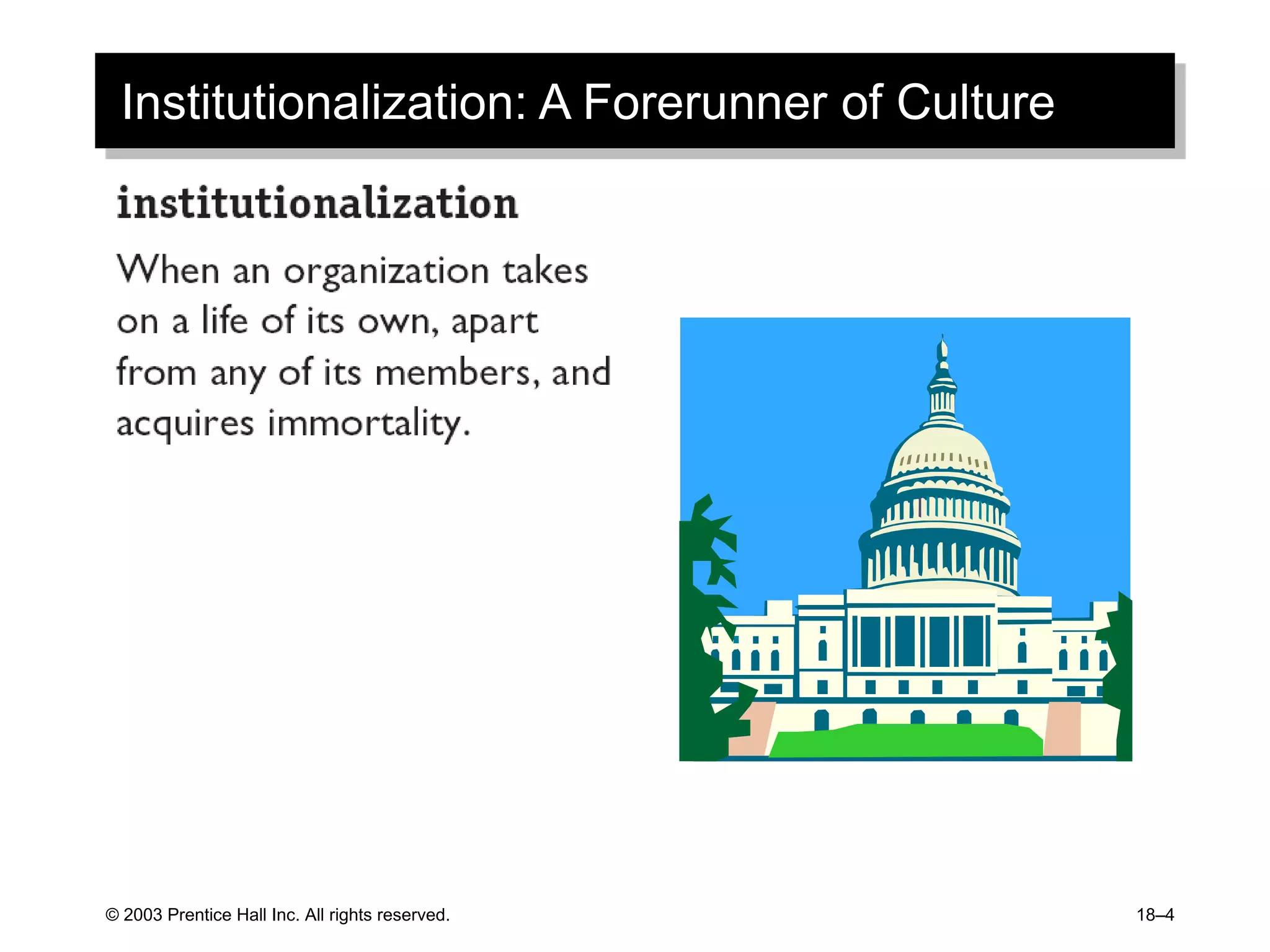 Institutionalization: A Forerunner of Culture

institutionalization

When an organization takes on a life of its own, apart from any of its members, and acquires immortality.

© 2003 Prentice Hall Inc. All rights reserved.

18–4